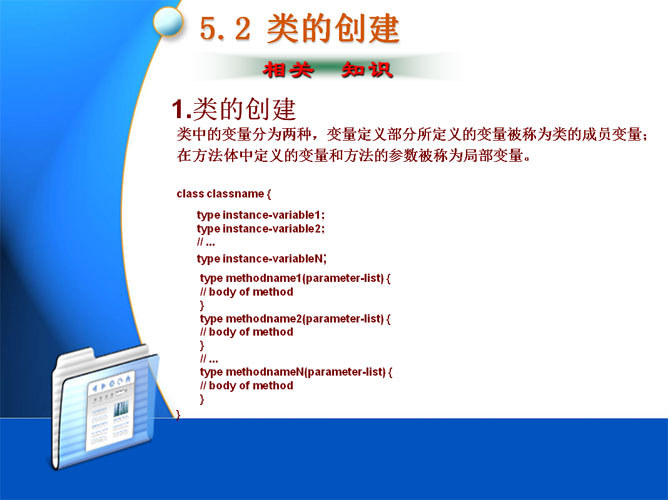 5.2 类的创建

相关 知识

1.类的创建

类中的变量分为两种，变量定义部分所定义的变量被称为类的成员变量；在方法体中定义的变量和方法的参数被称为局部变量。

class classname {

type instance-variable1;
type instance-variable2;
// ...
type instance-variableN;

type methodname1(parameter-list) {
// body of method
}
type methodname2(parameter-list) {
// body of method
}
// ...
type methodnameN(parameter-list) {
// body of method
}
}